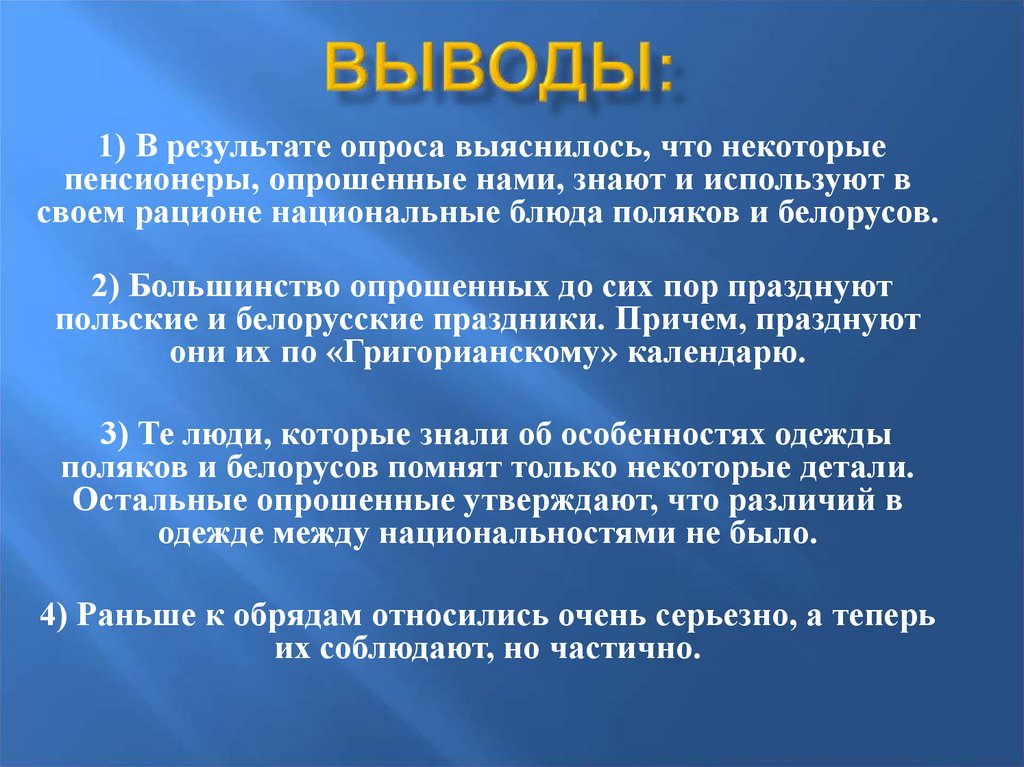 ВЫВОДЫ:

1) В результате опроса выяснилось, что некоторые пенсионеры, опрошенные нами, знают и используют в своем рационе национальные блюда поляков и белорусов.

2) Большинство опрошенных до сих пор празднуют польские и белорусские праздники. Причем, празднуют они их по «Григорианскому» календарю.

3) Те люди, которые знали об особенностях одежды поляков и белорусов помнят только некоторые детали. Остальные опрошенные утверждают, что различий в одежде между национальностями не было.

4) Раньше к обрядам относились очень серьезно, а теперь их соблюдают, но частично.